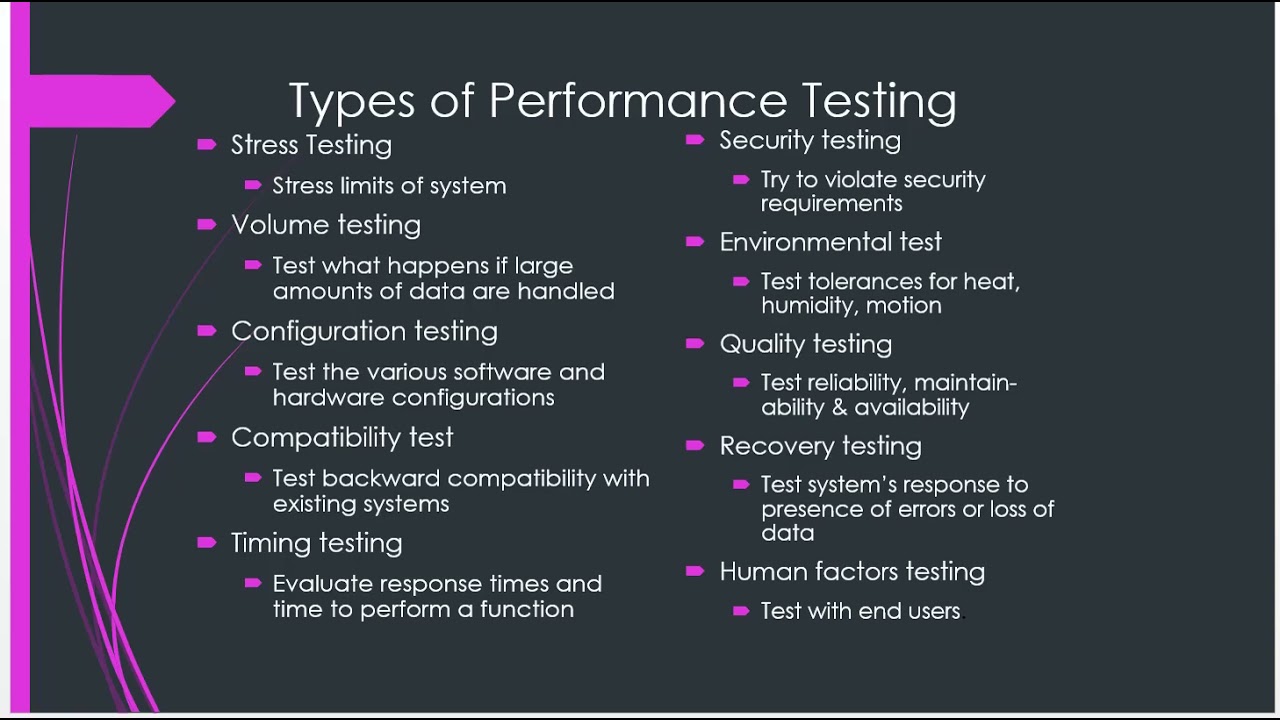 Types of Performance Testing

Stress Testing
Stress limits of system
Volume testing
Test what happens if large amounts of data are handled
Configuration testing
Test the various software and hardware configurations
Compatibility test
Test backward compatibility with existing systems
Timing testing
Evaluate response times and time to perform a function

Security testing
Try to violate security requirements
Environmental test
Test tolerances for heat, humidity, motion
Quality testing
Test reliability, maintainability & availability
Recovery testing
Test system's response to presence of errors or loss of data
Human factors testing
Test with end users